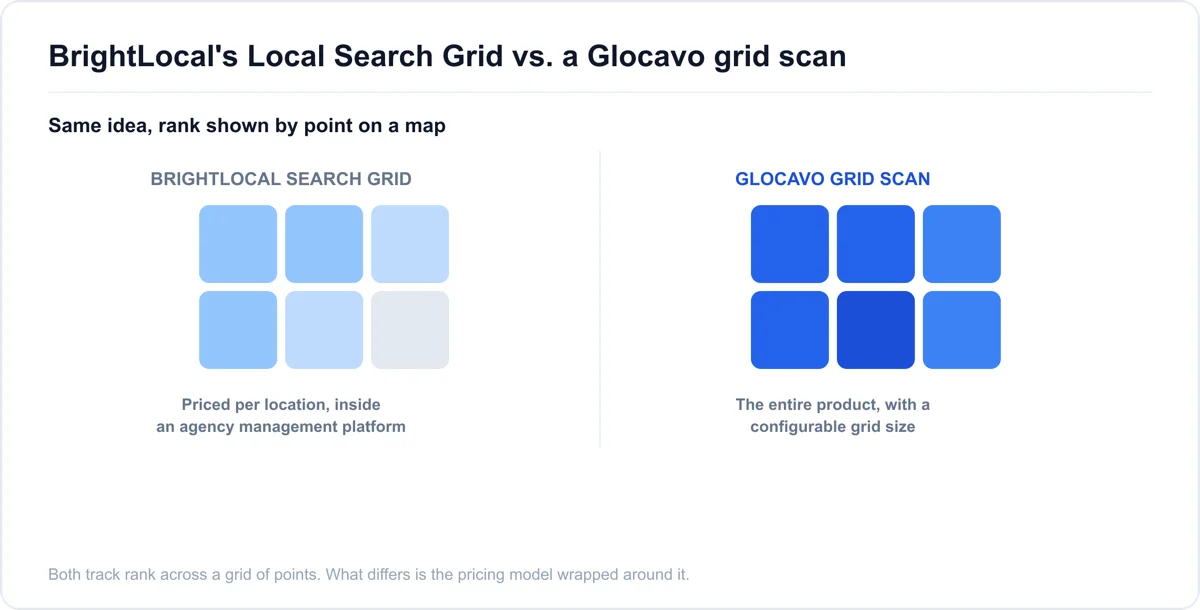 BrightLocal's Local Search Grid vs. a Glocavo grid scan

Same idea, rank shown by point on a map

BRIGHTLOCAL SEARCH GRID

Priced per location, inside an agency management platform

GLOCAVO GRID SCAN

The entire product, with a configurable grid size

Both track rank across a grid of points. What differs is the pricing model wrapped around it.